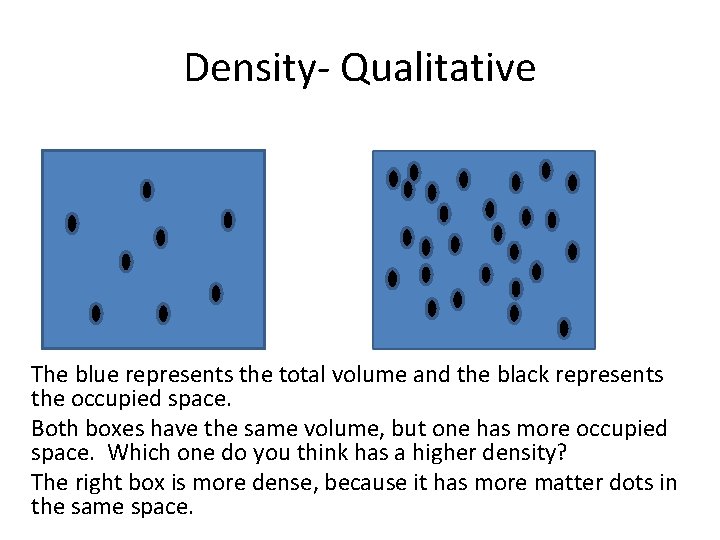 Density- Qualitative

The blue represents the total volume and the black represents the occupied space.

Both boxes have the same volume, but one has more occupied space. Which one do you think has a higher density?

The right box is more dense, because it has more matter dots in the same space.